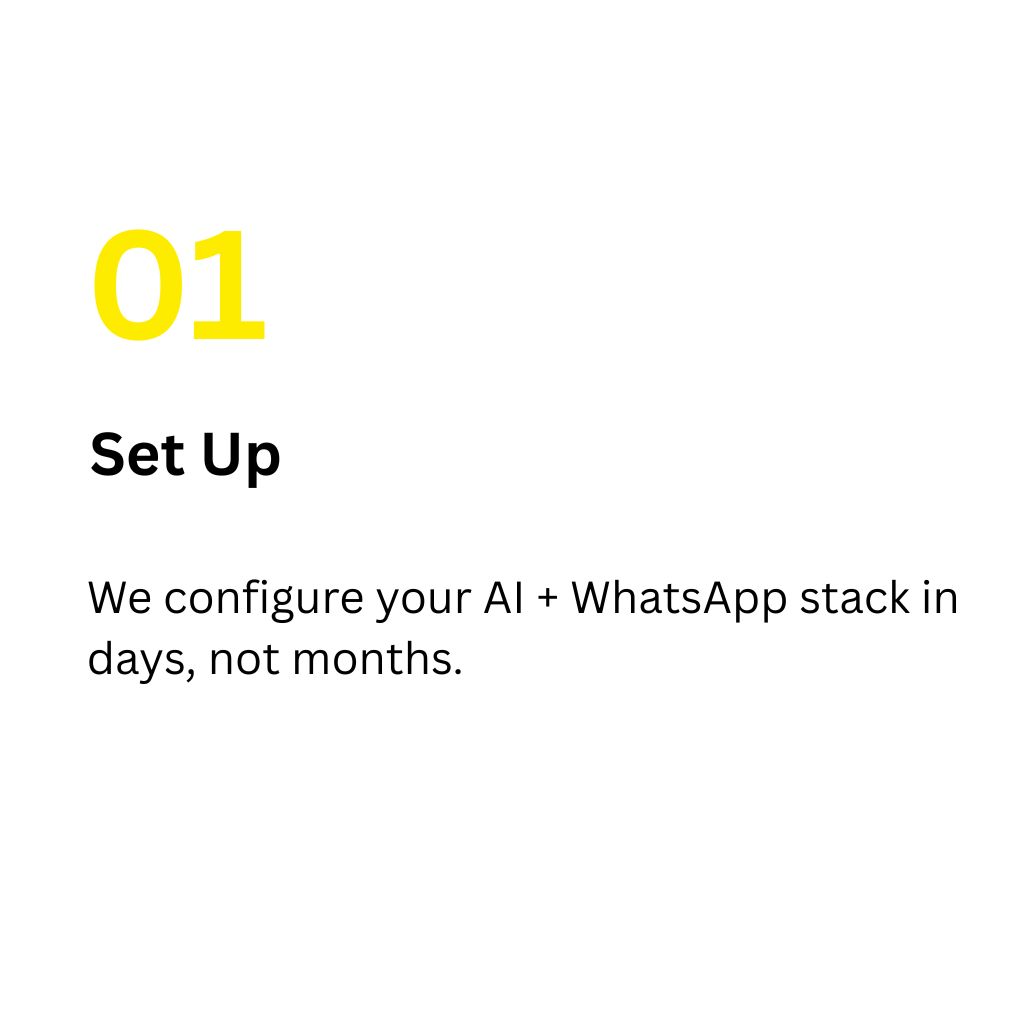 01

Set Up

We configure your AI + WhatsApp stack in days, not months.